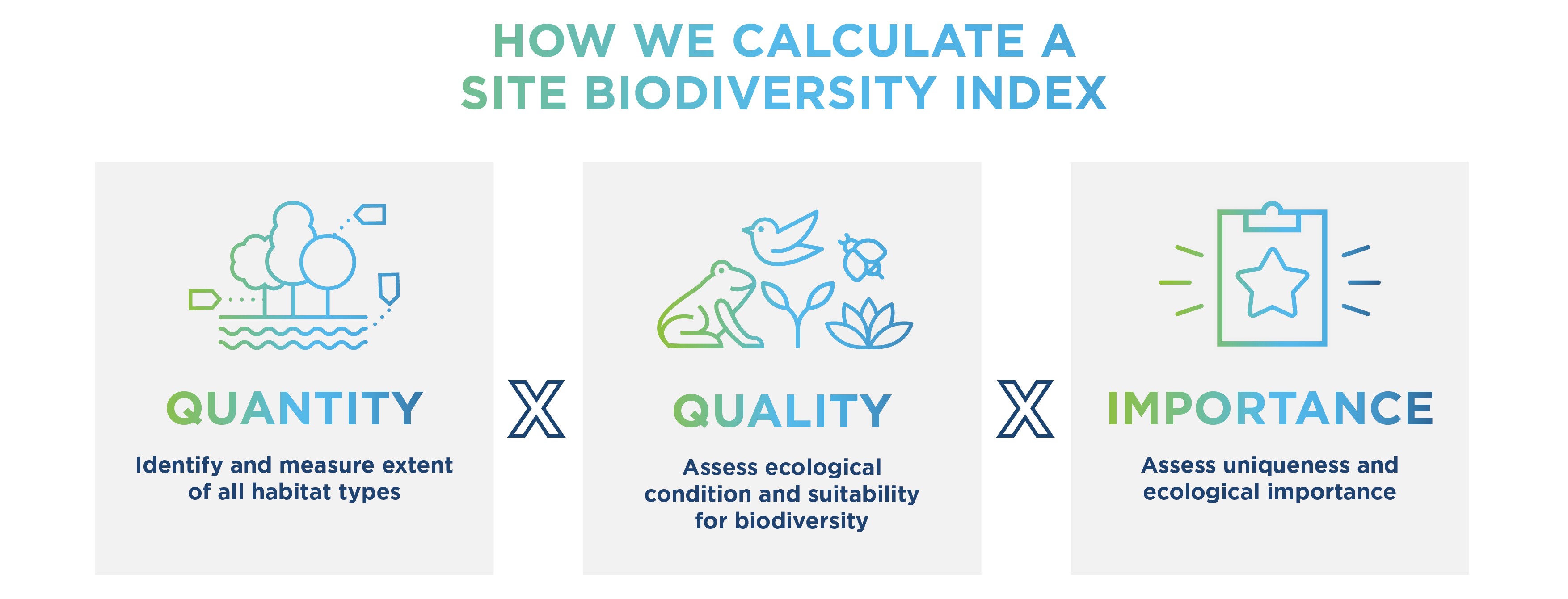 HOW WE CALCULATE A SITE BIODIVERSITY INDEX

QUANTITY

Identify and measure extent of all habitat types

X

QUALITY

Assess ecological condition and suitability for biodiversity

X

IMPORTANCE

Assess uniqueness and ecological importance